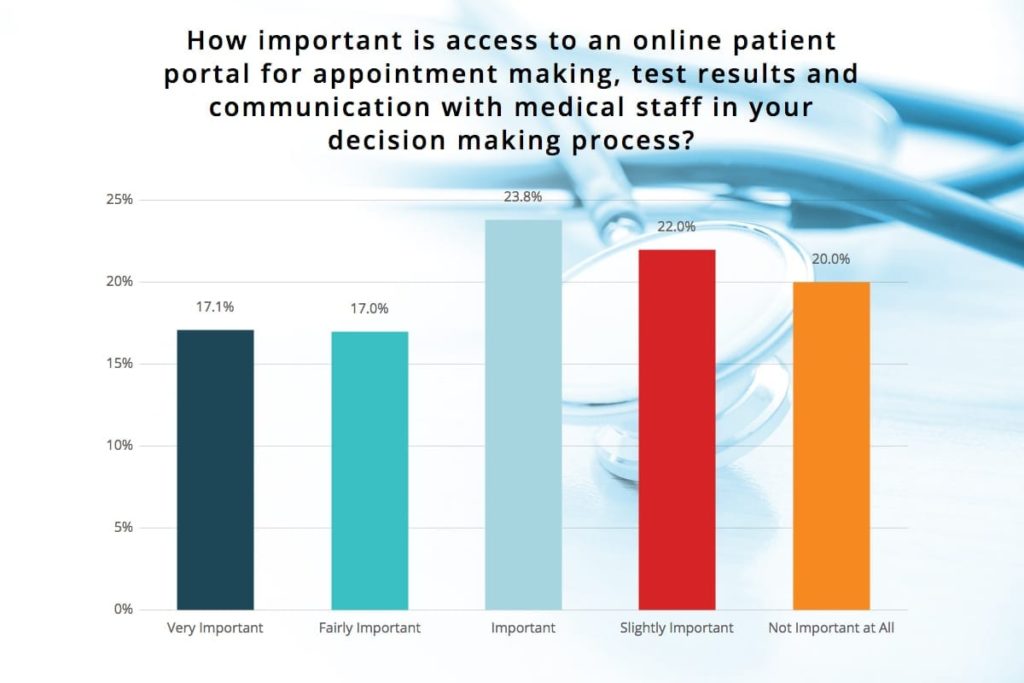 How important is access to an online patient portal for appointment making, test results and communication with medical staff in your decision making process?

25%
20%
15%
10%
5%
0%

17.1%
17.0%
23.8%
22.0%
20.0%

Very Important
Fairly Important
Important
Slightly Important
Not Important at All